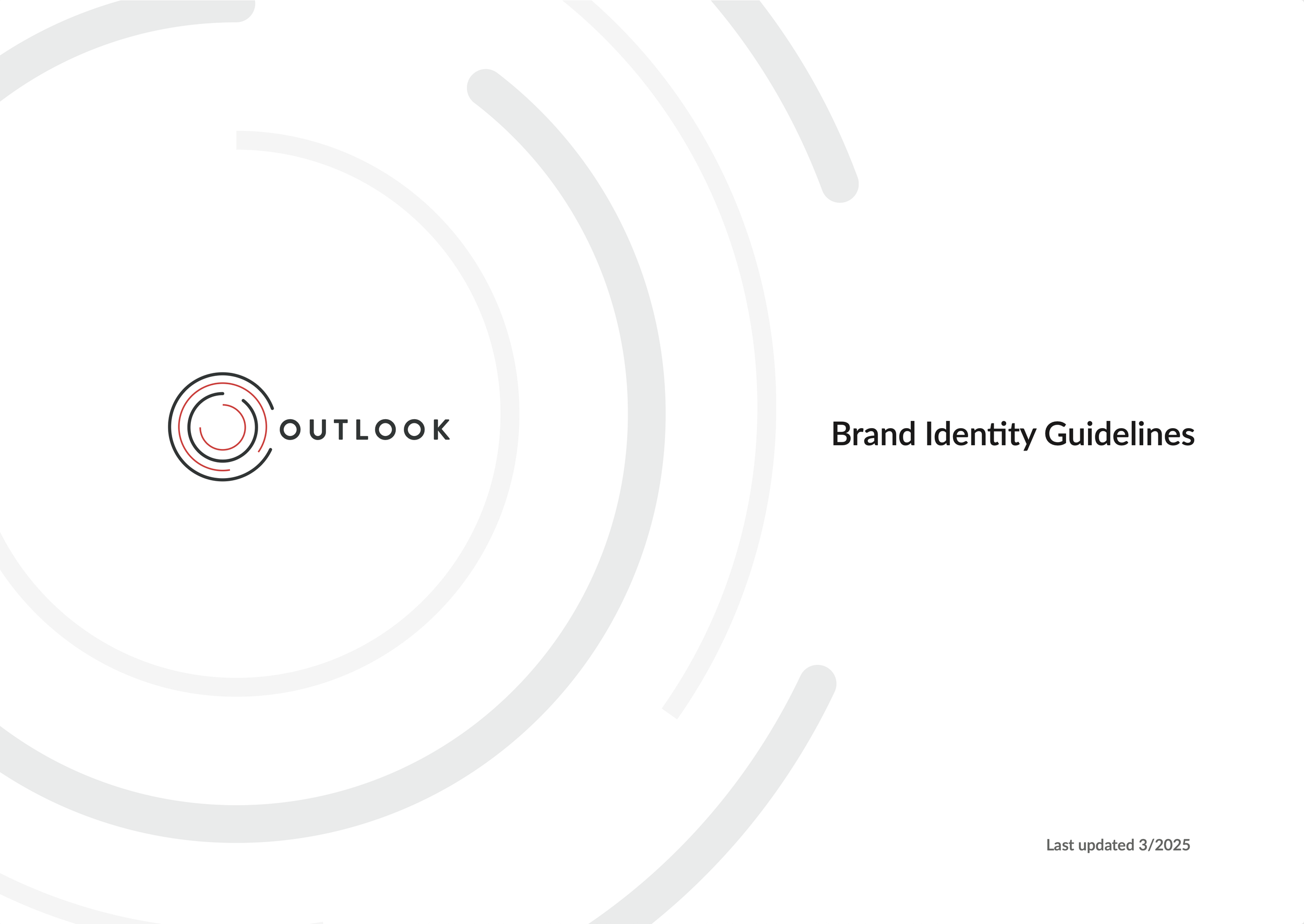 OUTLOOK

Brand Identity Guidelines

Last updated 3/2025